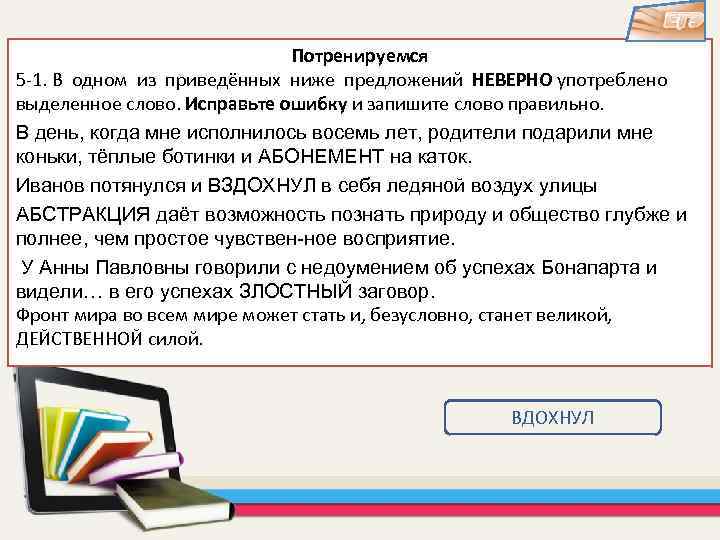 ЕГЭ

Потренируемся

5-1. В одном из приведённых ниже предложений НЕВЕРНО употреблено выделенное слово. Исправьте ошибку и запишите слово правильно.

В день, когда мне исполнилось восемь лет, родители подарили мне коньки, тёплые ботинки и АБОНЕМЕНТ на каток.

Иванов потянулся и ВЗДОХНУЛ в себя ледяной воздух улицы

АБСТРАКЦИЯ даёт возможность познать природу и общество глубже и полнее, чем простое чувствен-ное восприятие.

У Анны Павловны говорили с недоумением об успехах Бонапарта и видели… в его успехах ЗЛОСТНЫЙ заговор.

Фронт мира во всем мире может стать и, безусловно, станет великой, ДЕЙСТВЕННОЙ силой.

ВДОХНУЛ